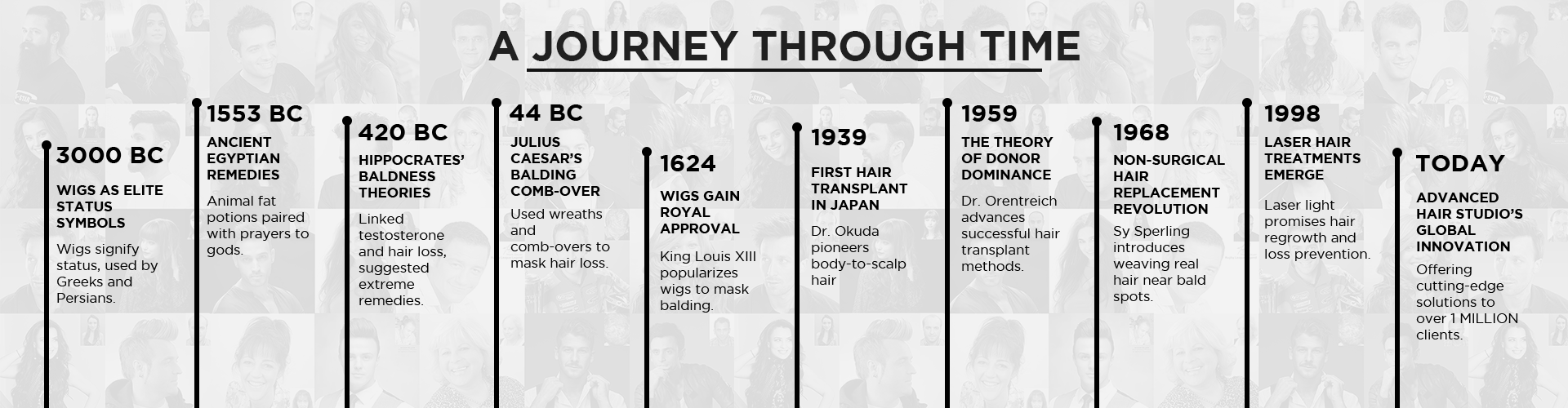 A JOURNEY THROUGH TIME

3000 BC
WIGS AS ELITE STATUS SYMBOLS
Wigs signify status, used by Greeks and Persians.

1553 BC
ANCIENT EGYPTIAN REMEDIES
Animal fat potions paired with prayers to gods.

420 BC
HIPPOCRATES' BALDNESS THEORIES
Linked testosterone and hair loss, suggested extreme remedies.

44 BC
JULIUS CAESAR'S BALDING COMB-OVER
Used wreaths and comb-overs to mask hair loss.

1624
WIGS GAIN ROYAL APPROVAL
King Louis XIII popularizes wigs to mask balding.

1939
FIRST HAIR TRANSPLANT IN JAPAN
Dr. Okuda pioneers body-to-scalp hair

1959
THE THEORY OF DONOR DOMINANCE
Dr. Orentreich advances successful hair transplant methods.

1968
NON-SURGICAL HAIR REPLACEMENT REVOLUTION
Sy Sperling introduces weaving real hair near bald spots.

1998
LASER HAIR TREATMENTS EMERGE
Laser light promises hair regrowth and loss prevention.

TODAY
ADVANCED HAIR STUDIO'S GLOBAL INNOVATION
Offering cutting-edge solutions to over 1 MILLION clients.